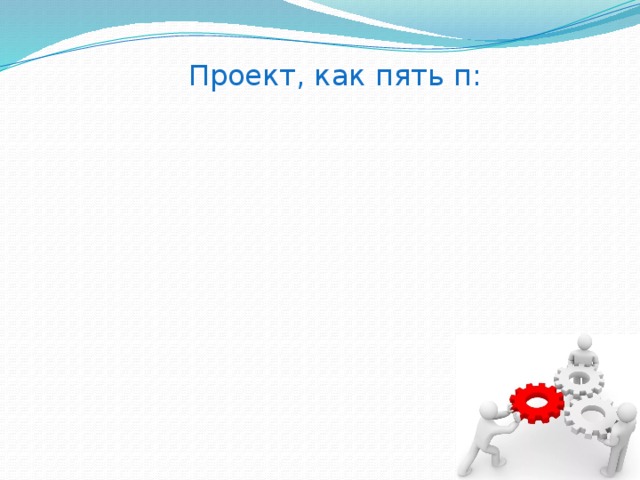 Проект, как пять п: